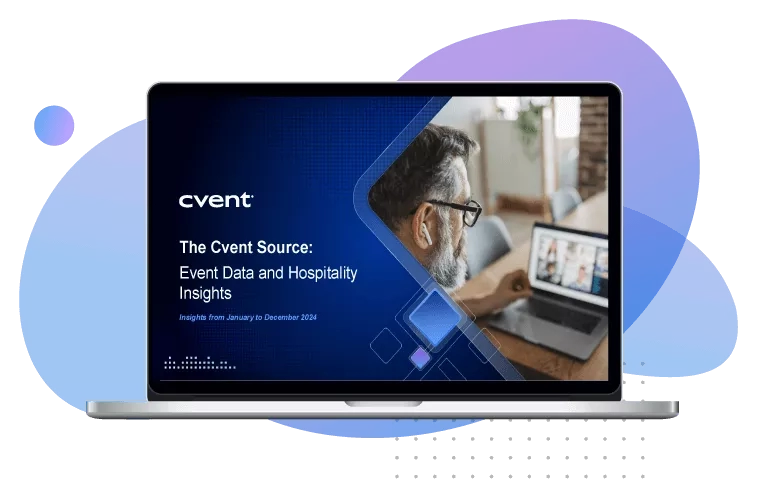 cvent

The Cvent Source:
Event Data and Hospitality Insights

Insights from January to December 2024